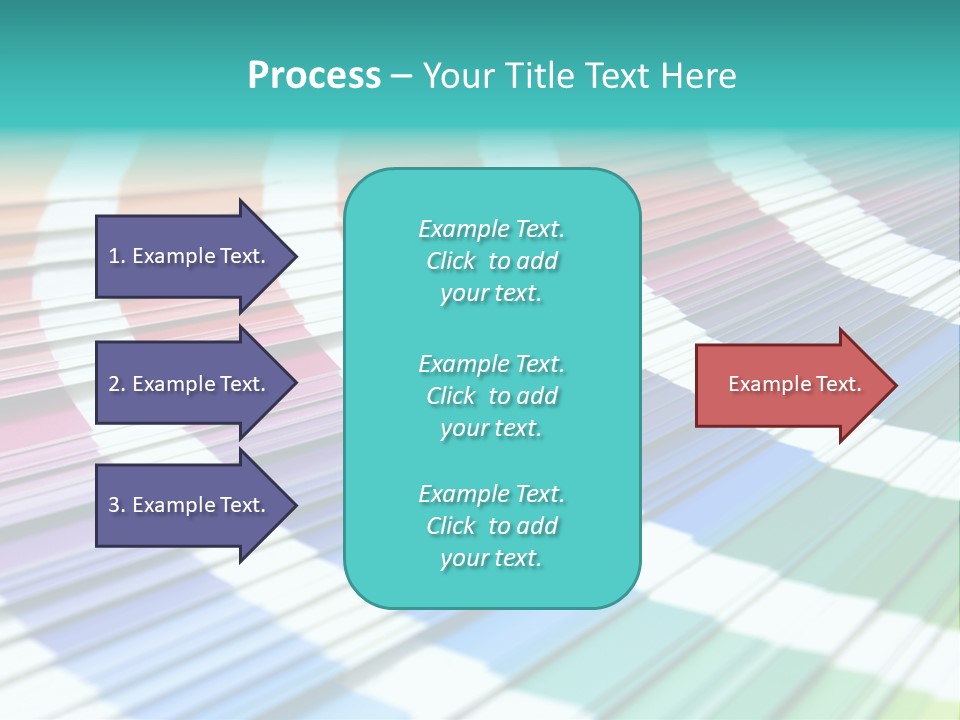 Process – Your Title Text Here

1. Example Text.

2. Example Text.

3. Example Text.

Example Text. Click to add your text.

Example Text. Click to add your text.

Example Text. Click to add your text.

Example Text.